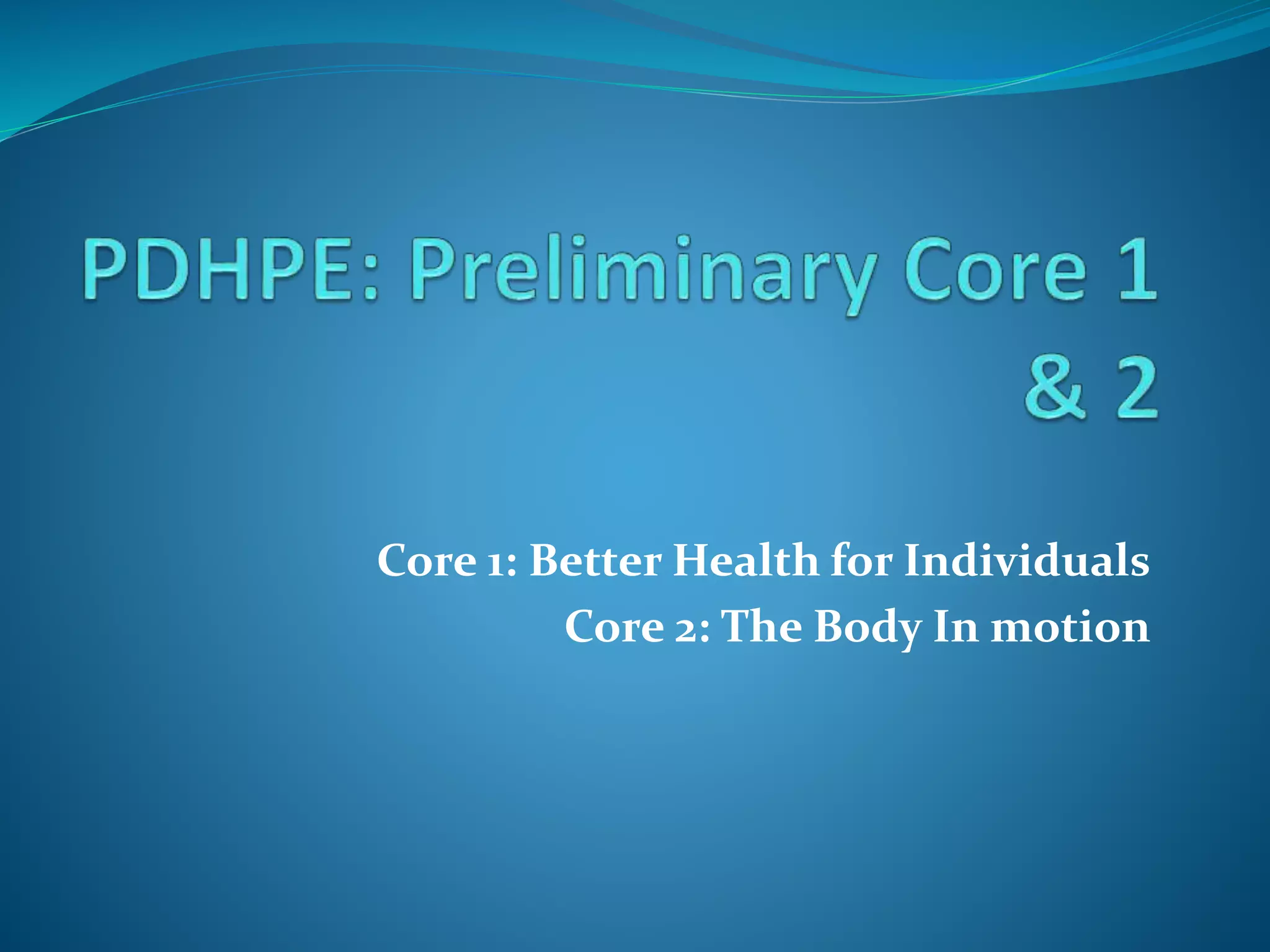 PDHPE: Preliminary Core 1 & 2

Core 1: Better Health for Individuals
Core 2: The Body In motion